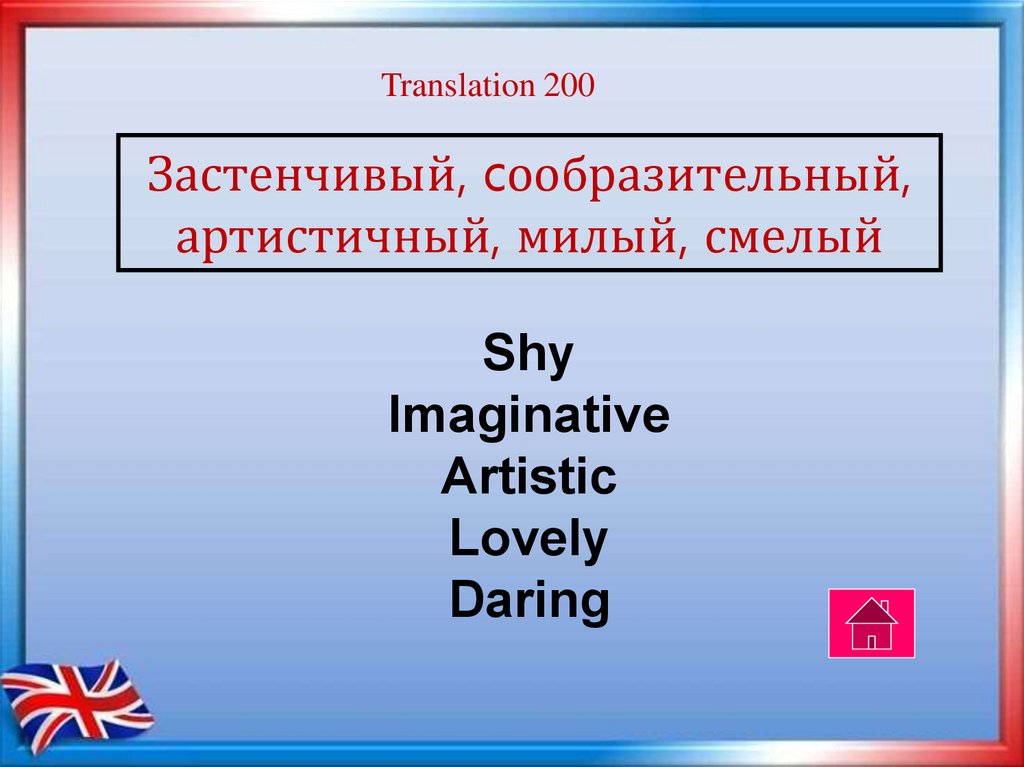 Translation 200

Застенчивый, сообразительный, артистичный, милый, смелый

Shy
Imaginative
Artistic
Lovely
Daring